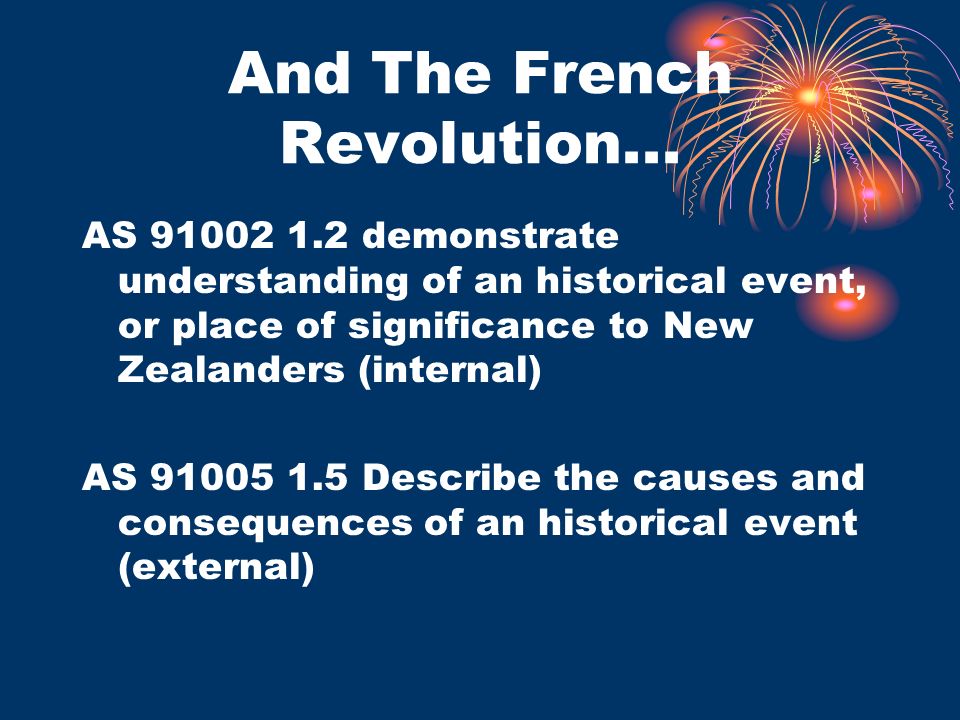 And The French Revolution…

AS 91002 1.2 demonstrate understanding of an historical event, or place of significance to New Zealanders (internal)

AS 91005 1.5 Describe the causes and consequences of an historical event (external)